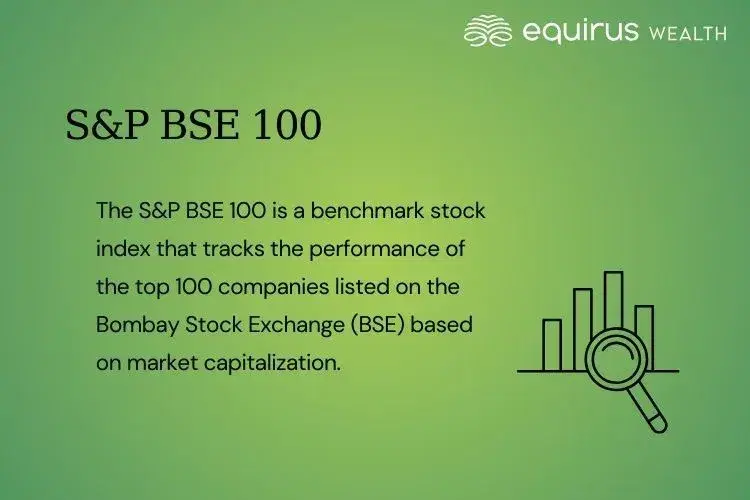 equirus WEALTH

S&P BSE 100

The S&P BSE 100 is a benchmark stock index that tracks the performance of the top 100 companies listed on the Bombay Stock Exchange (BSE) based on market capitalization.